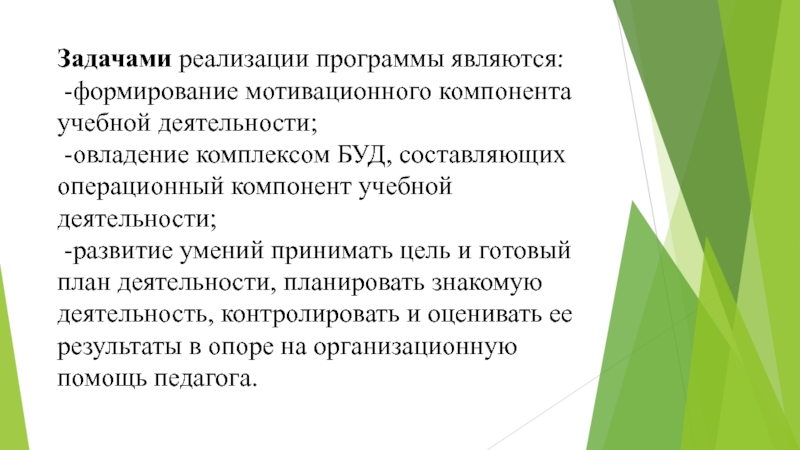 **Задачами** реализации программы являются:
-формирование мотивационного компонента учебной деятельности;
-овладение комплексом БУД, составляющих операционный компонент учебной деятельности;
-развитие умений принимать цель и готовый план деятельности, планировать знакомую деятельность, контролировать и оценивать ее результаты в опоре на организационную помощь педагога.